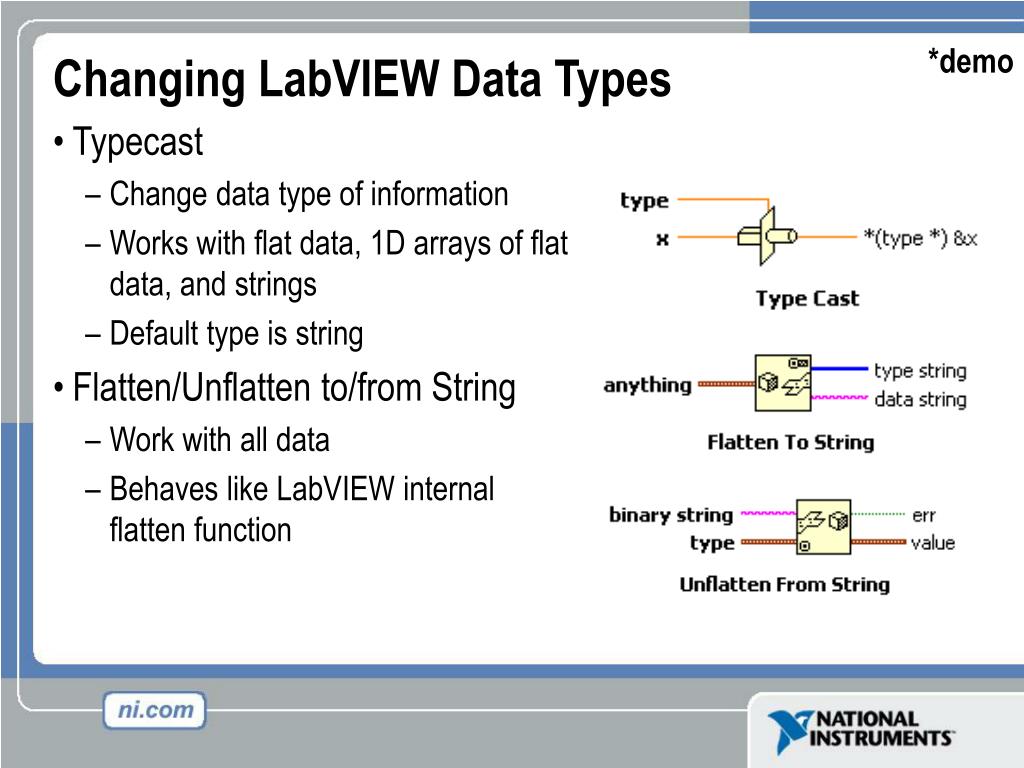 Changing LabVIEW Data Types

*demo

• Typecast
– Change data type of information
– Works with flat data, 1D arrays of flat data, and strings
– Default type is string

• Flatten/Unflatten to/from String
– Work with all data
– Behaves like LabVIEW internal flatten function

type
x
*(type *) &x
Type Cast

anything
type string
data string
Flatten To String

binary string
type
err
value
Unflatten From String

ni.com

NATIONAL INSTRUMENTS